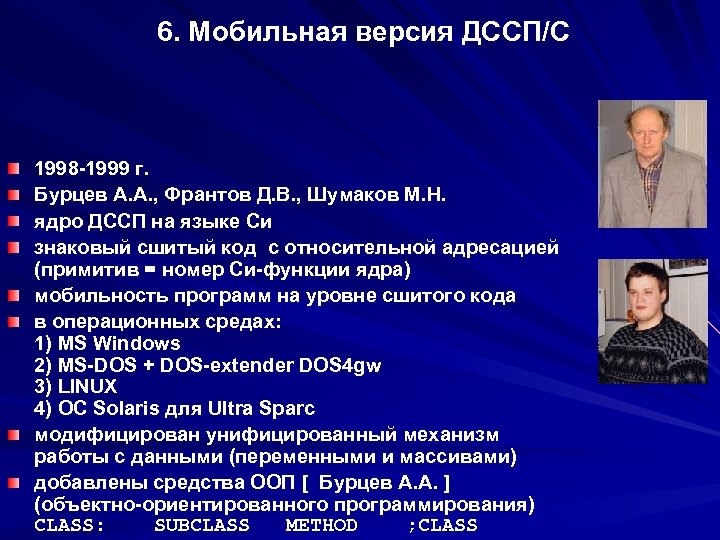 6. Мобильная версия ДССП/С

1998-1999 г.

Бурцев А.А., Франтов Д.В., Шумаков М.Н.

ядро ДССП на языке Си

знаковый сшитый код с относительной адресацией (примитив = номер Си-функции ядра)

мобильность программ на уровне сшитого кода

в операционных средах:
1) MS Windows
2) MS-DOS + DOS-extender DOS4gw
3) LINUX
4) ОС Solaris для Ultra Sparc

модифицирован унифицированный механизм работы с данными (переменными и массивами)

добавлены средства ООП [ Бурцев А.А. ] (объектно-ориентированного программирования)
CLASS: SUBCLASS METHOD ;CLASS